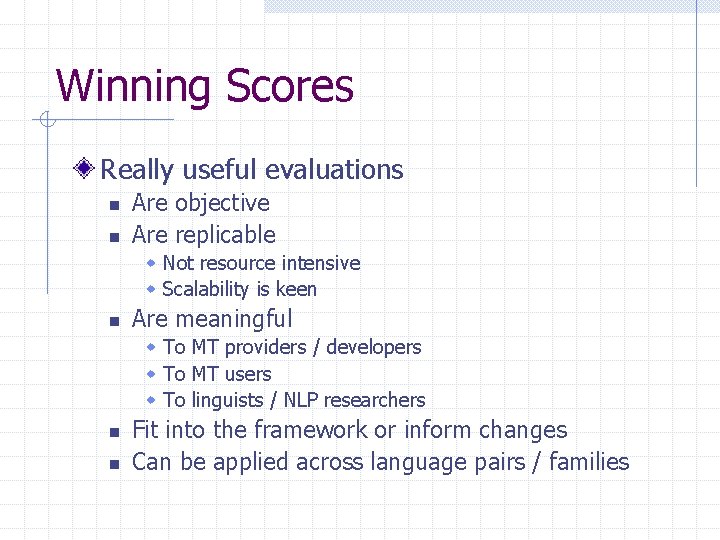 Winning Scores

Really useful evaluations

Are objective

Are replicable

Not resource intensive

Scalability is keen

Are meaningful

To MT providers / developers

To MT users

To linguists / NLP researchers

Fit into the framework or inform changes

Can be applied across language pairs / families